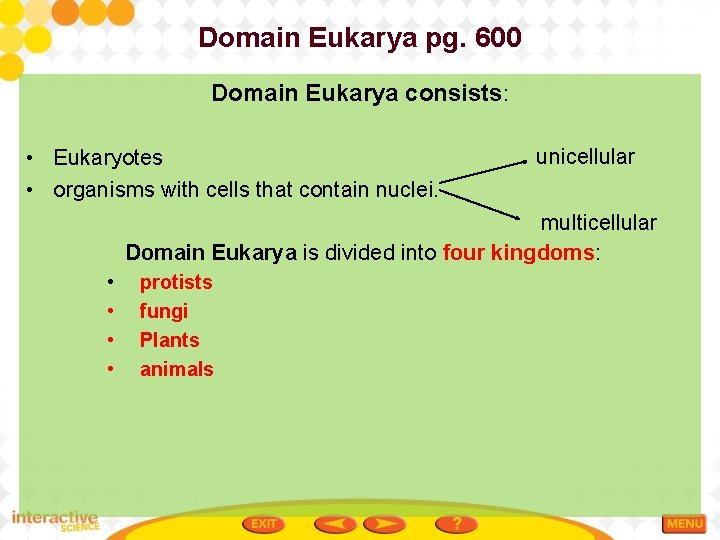 Domain Eukarya pg. 600

Domain Eukarya consists:

• Eukaryotes
• organisms with cells that contain nuclei.

unicellular

multicellular

Domain Eukarya is divided into four kingdoms:
• protists
• fungi
• Plants
• animals

interactive SCIENCE

EXIT

?

MENU